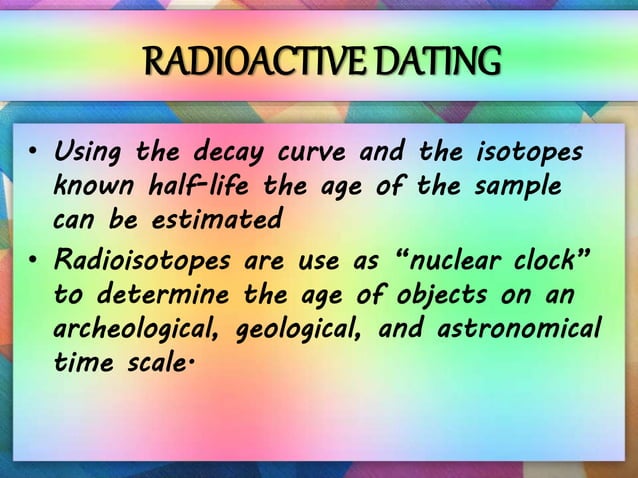 RADIOACTIVE DATING

• Using the decay curve and the isotopes known half-life the age of the sample can be estimated

• Radioisotopes are use as “nuclear clock” to determine the age of objects on an archeological, geological, and astronomical time scale.